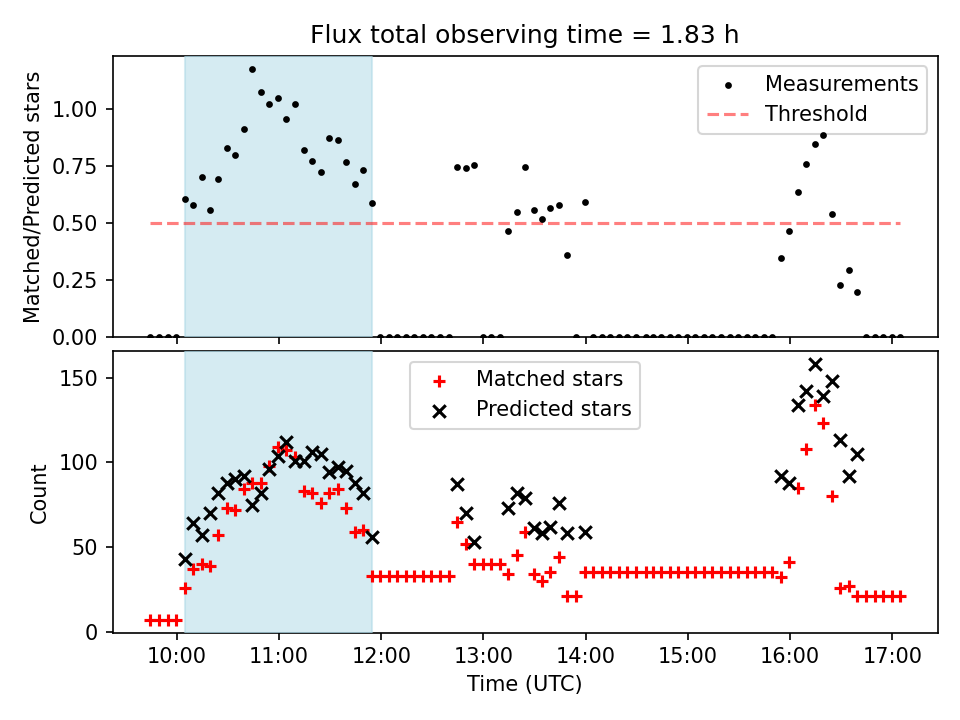 Flux total observing time = 1.83 h

Matched/Predicted stars

1.00
0.75
0.50
0.25
0.00

Measurements
Threshold

Count

150
100
50
0

Matched stars
Predicted stars

10:00
11:00
12:00
13:00
14:00
15:00
16:00
17:00

Time (UTC)